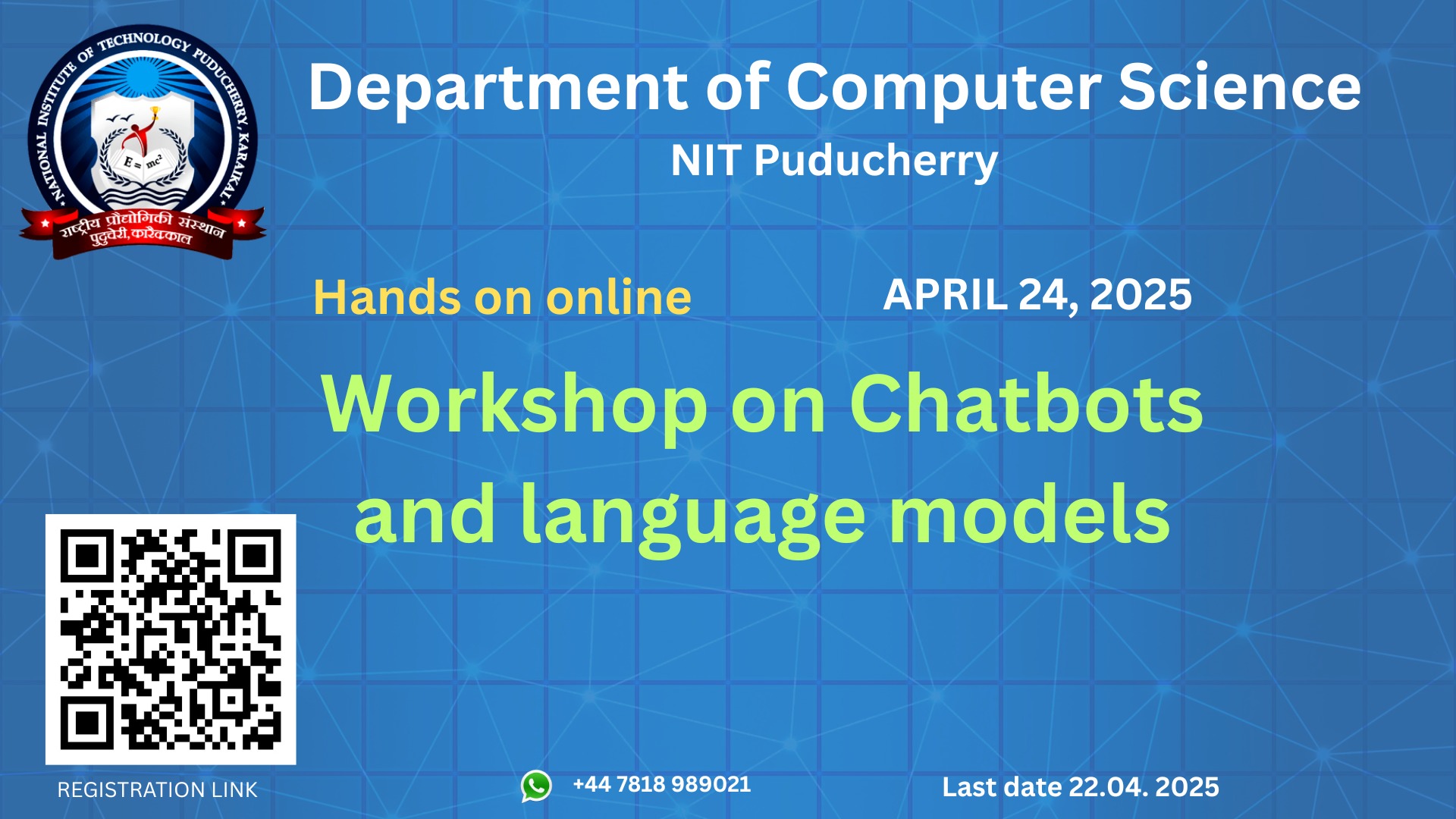 NATIONAL INSTITUTE OF TECHNOLOGY PUDUCHERRY, KARAIKAL

$E = mc^2$

राष्ट्रीय प्रौद्योगिकी संस्थान पुदुचेरी, कारैक्काल

Department of Computer Science

NIT Puducherry

Hands on online

APRIL 24, 2025

Workshop on Chatbots and language models

REGISTRATION LINK

+44 7818 989021

Last date 22.04. 2025